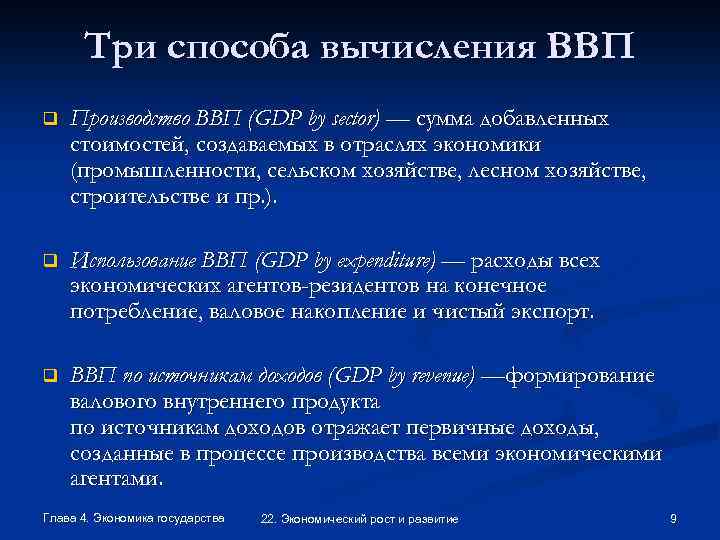 Три способа вычисления ВВП

Производство ВВП (GDP by sector) — сумма добавленных стоимостей, создаваемых в отраслях экономики (промышленности, сельском хозяйстве, лесном хозяйстве, строительстве и пр.).

Использование ВВП (GDP by expenditure) — расходы всех экономических агентов-резидентов на конечное потребление, валовое накопление и чистый экспорт.

ВВП по источникам доходов (GDP by revenue) —формирование валового внутреннего продукта
по источникам доходов отражает первичные доходы, созданные в процессе производства всеми экономическими агентами.

Глава 4. Экономика государства

22. Экономический рост и развитие

9